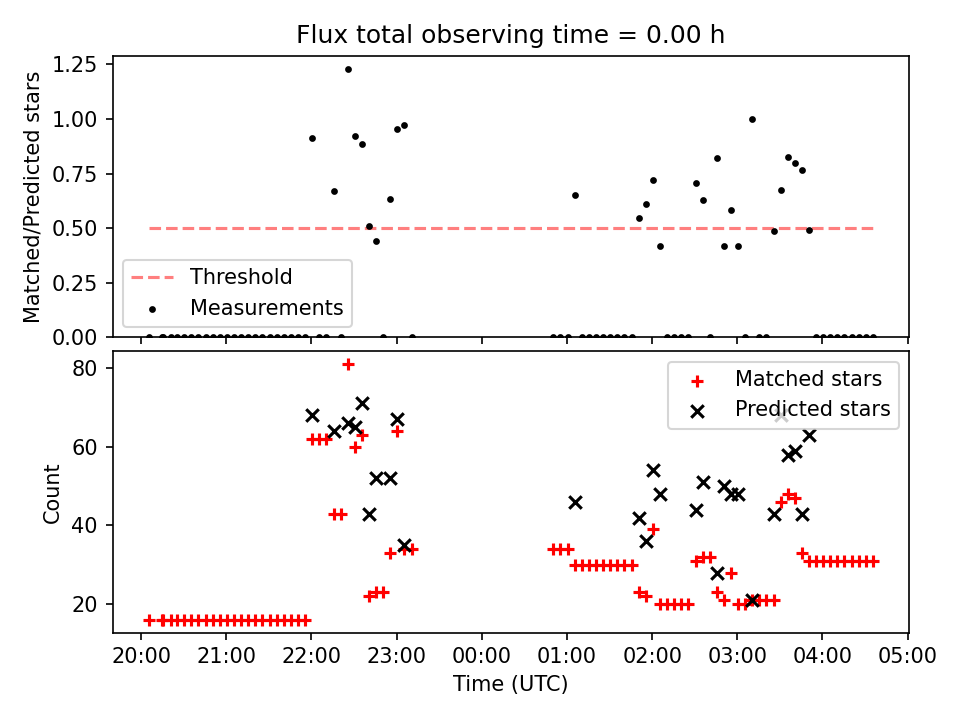 Flux total observing time = 0.00 h

Matched/Predicted stars

1.25
1.00
0.75
0.50
0.25
0.00

Threshold
Measurements

Count

80
60
40
20

Matched stars
Predicted stars

20:00 21:00 22:00 23:00 00:00 01:00 02:00 03:00 04:00 05:00

Time (UTC)